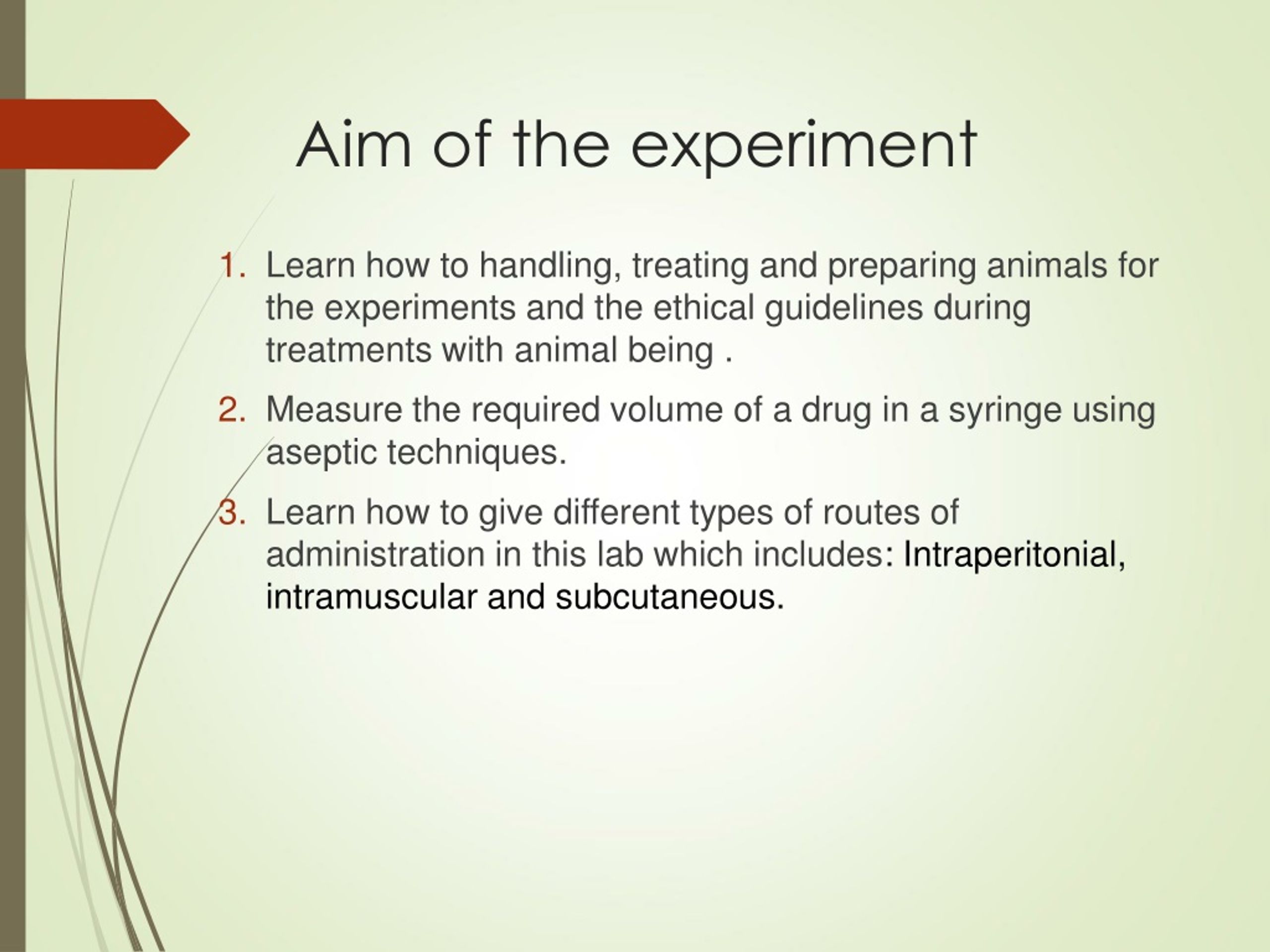 Aim of the experiment

1. Learn how to handling, treating and preparing animals for the experiments and the ethical guidelines during treatments with animal being .

2. Measure the required volume of a drug in a syringe using aseptic techniques.

3. Learn how to give different types of routes of administration in this lab which includes: Intraperitonial, intramuscular and subcutaneous.